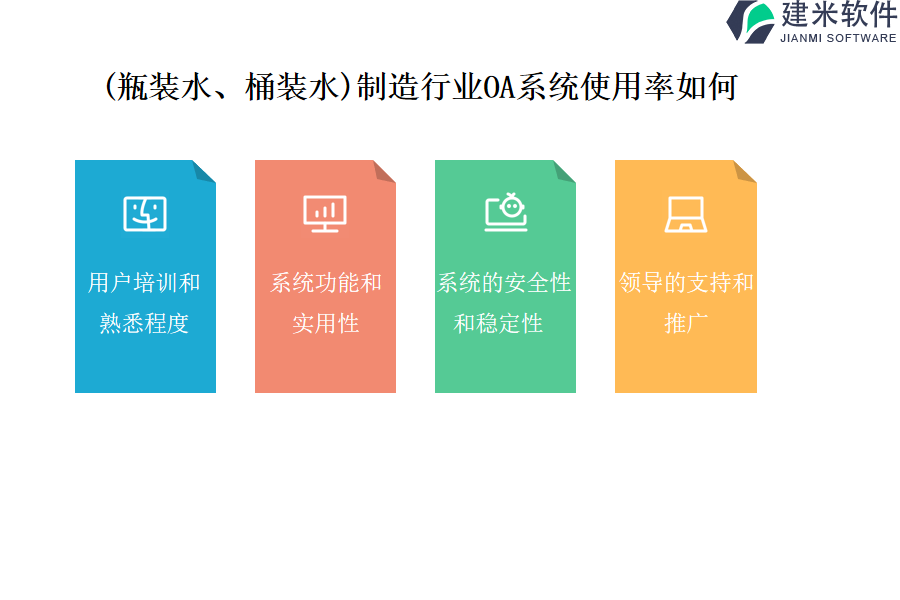 建米软件
JIANMI SOFTWARE

(瓶装水、桶装水)制造行业OA系统使用率如何

用户培训和熟悉程度

系统功能和实用性

系统的安全性和稳定性

领导的支持和推广